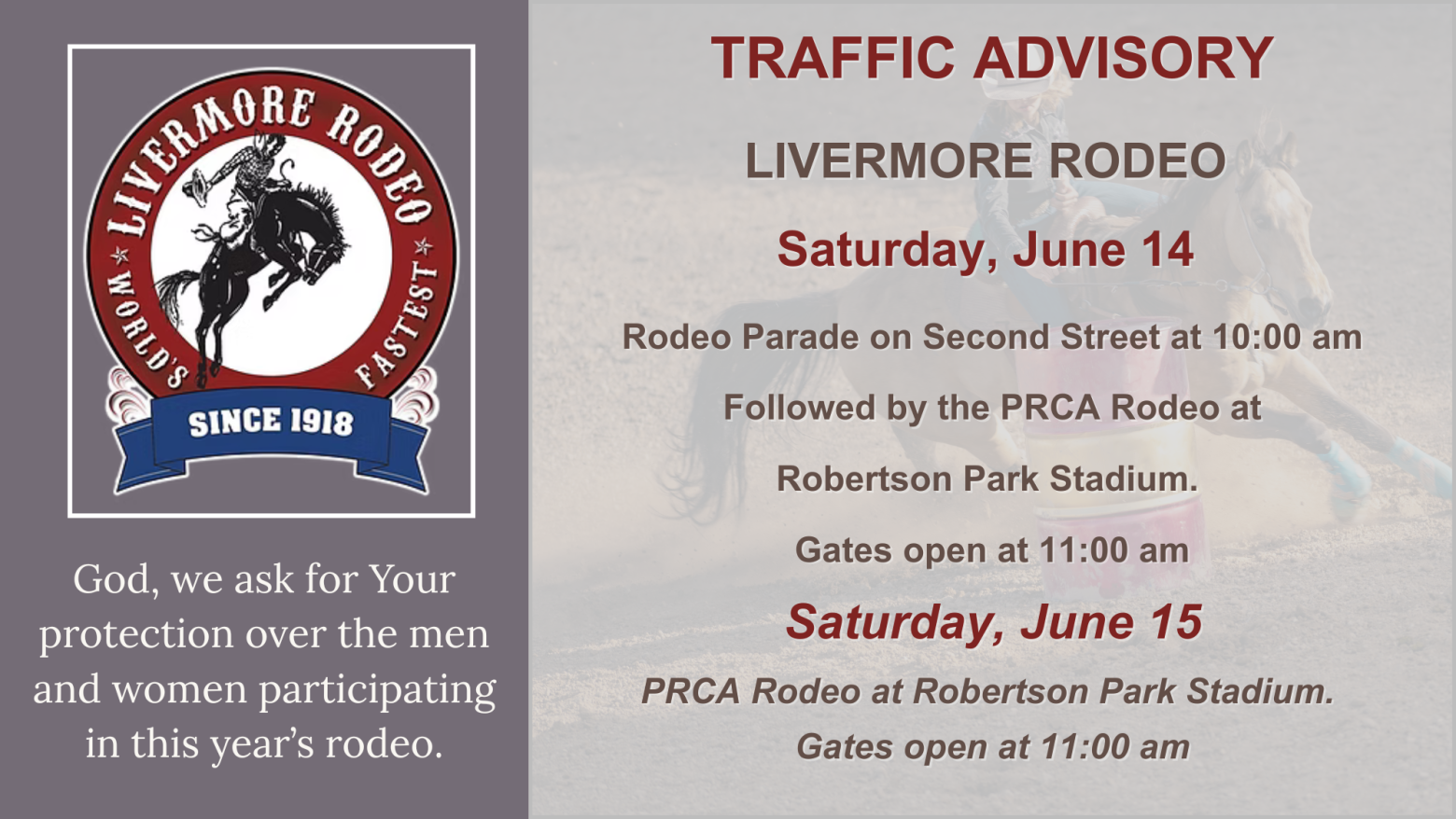 LIVERMORE RODEO
WORLD'S FASTEST
SINCE 1918

God, we ask for Your protection over the men and women participating in this year's rodeo.

TRAFFIC ADVISORY

LIVERMORE RODEO

Saturday, June 14

Rodeo Parade on Second Street at 10:00 am

Followed by the PRCA Rodeo at

Robertson Park Stadium.

Gates open at 11:00 am

Saturday, June 15

PRCA Rodeo at Robertson Park Stadium.

Gates open at 11:00 am